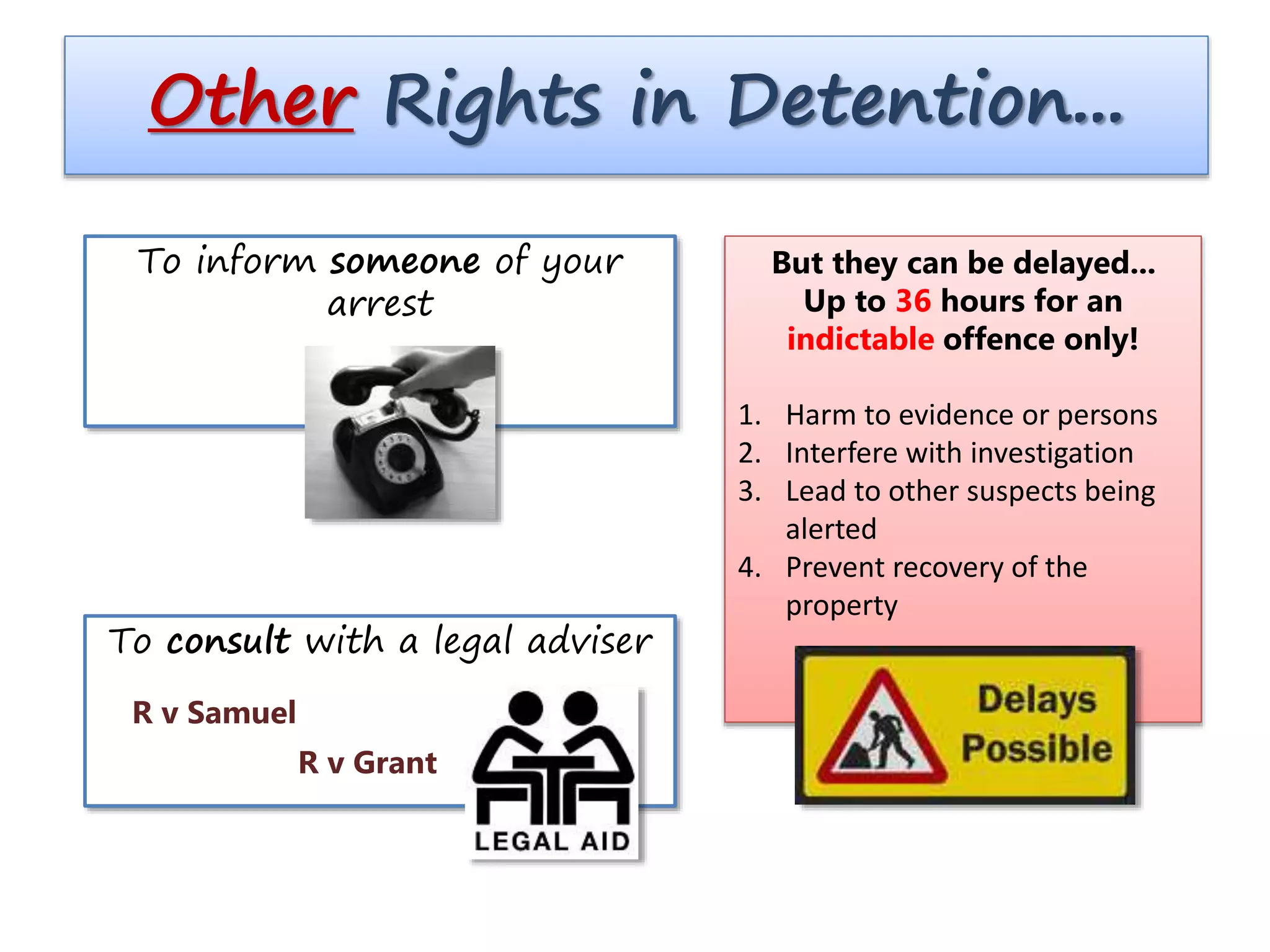 Other Rights in Detention…

To inform someone of your arrest

To consult with a legal adviser

R v Samuel

R v Grant

LEGAL AID

But they can be delayed… Up to 36 hours for an indictable offence only!

1. Harm to evidence or persons
2. Interfere with investigation
3. Lead to other suspects being alerted
4. Prevent recovery of the property

Delays Possible